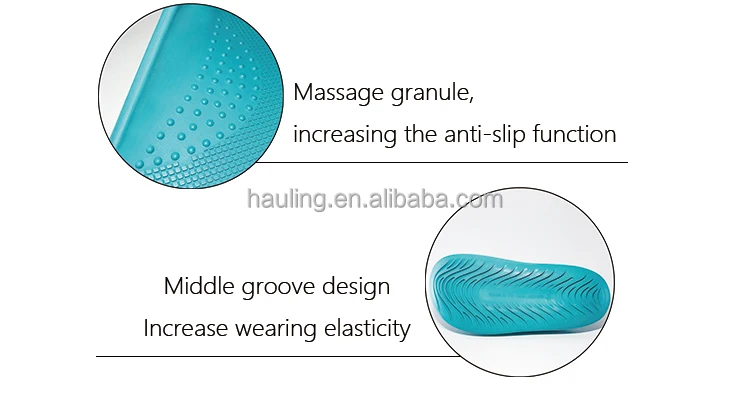 Massage granule,
increasing the anti-slip function

hauling.en.alibaba.com

Middle groove design
Increase wearing elasticity